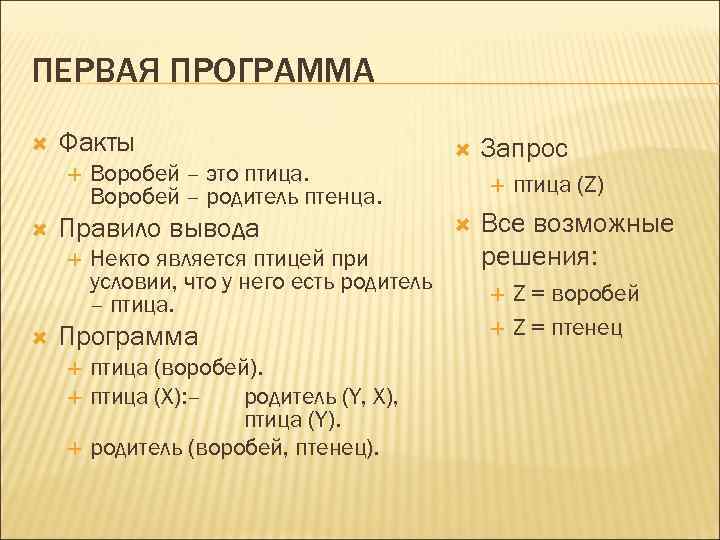 ПЕРВАЯ ПРОГРАММА

Факты

Воробей – это птица. Воробей – родитель птенца.

Правило вывода

Некто является птицей при условии, что у него есть родитель – птица.

Программа

птица (воробей).

птица (X):– родитель (Y, X), птица (Y).

родитель (воробей, птенец).

Запрос

птица (Z)

Все возможные решения:

Z = воробей

Z = птенец